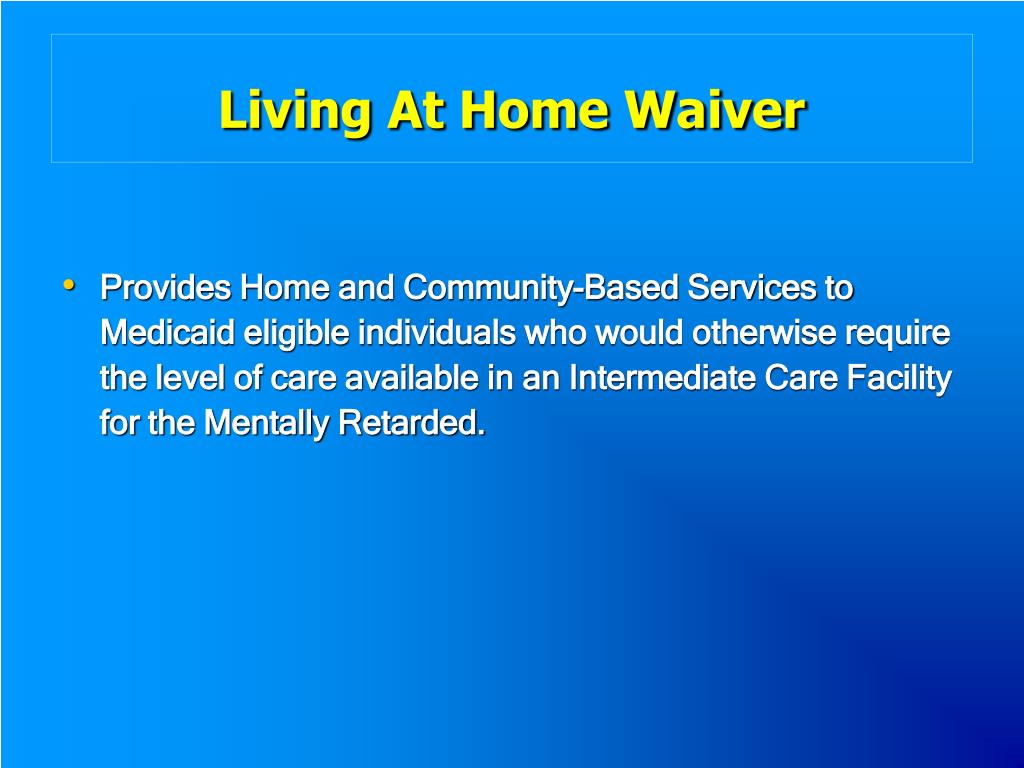 Living At Home Waiver

• Provides Home and Community-Based Services to Medicaid eligible individuals who would otherwise require the level of care available in an Intermediate Care Facility for the Mentally Retarded.